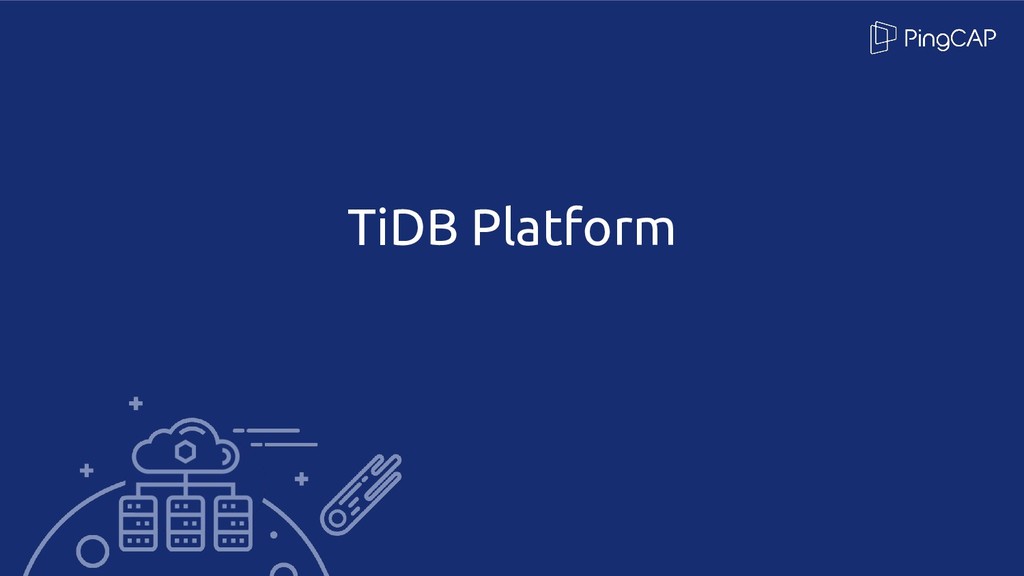 PingCAP

TiDB Platform